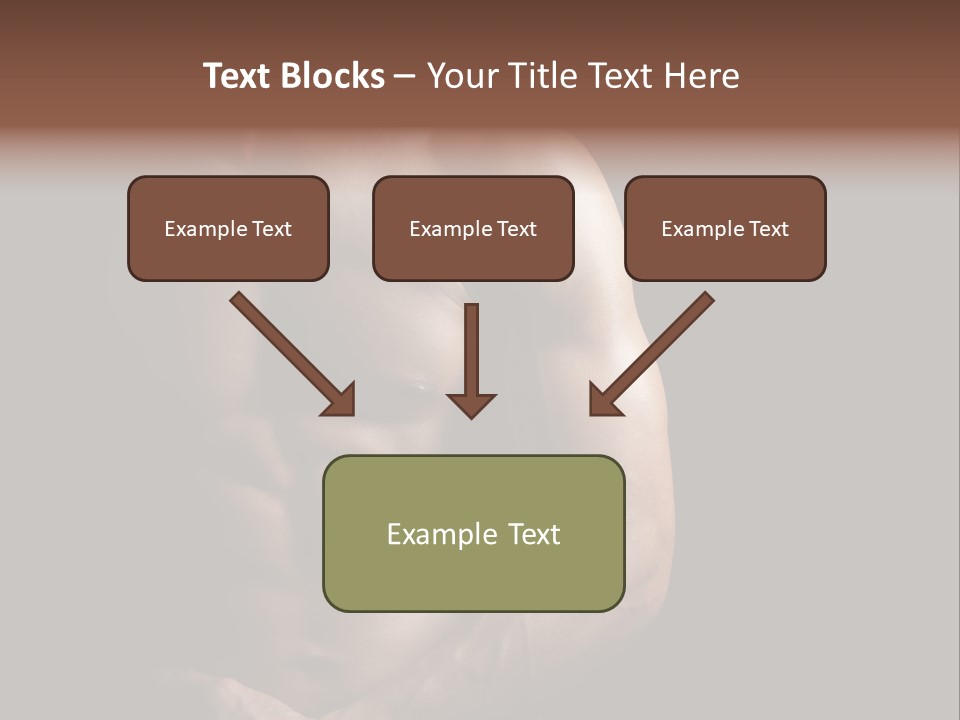 Text Blocks – Your Title Text Here

Example Text

Example Text

Example Text

Example Text